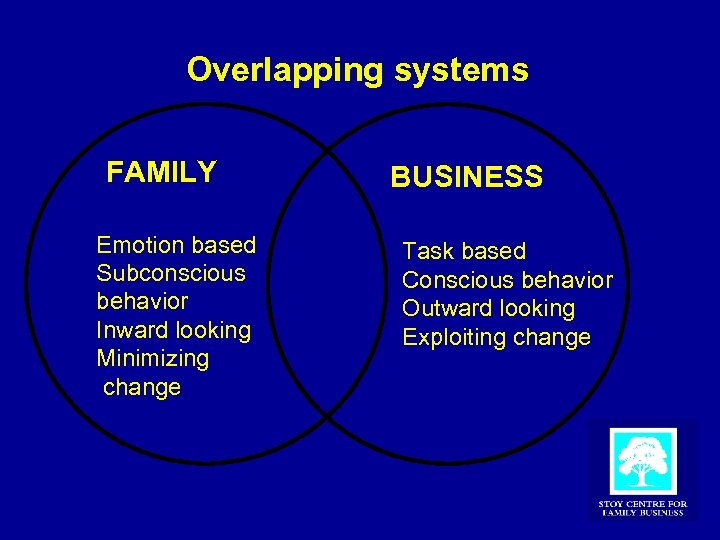 Overlapping systems

FAMILY

Emotion based
Subconscious behavior
Inward looking
Minimizing change

BUSINESS

Task based
Conscious behavior
Outward looking
Exploiting change

STOY CENTRE FOR FAMILY BUSINESS